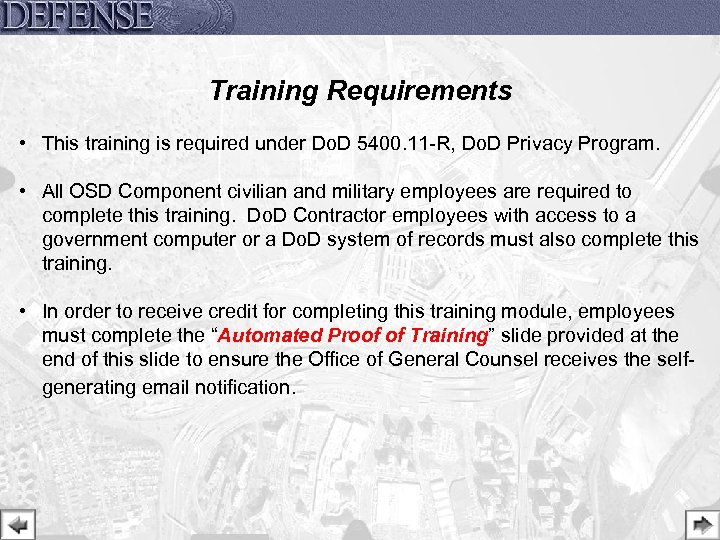 DEFENSE

Training Requirements

• This training is required under DoD 5400.11-R, DoD Privacy Program.

• All OSD Component civilian and military employees are required to complete this training. DoD Contractor employees with access to a government computer or a DoD system of records must also complete this training.

• In order to receive credit for completing this training module, employees must complete the "Automated Proof of Training" slide provided at the end of this slide to ensure the Office of General Counsel receives the self-generating email notification.